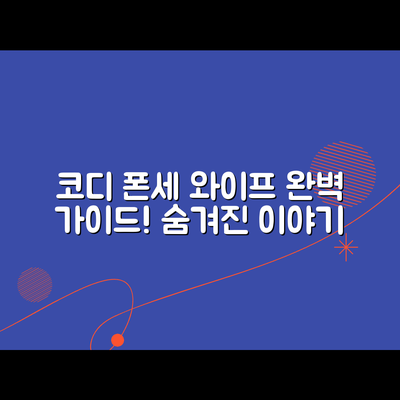 코디 폰세 와이프 완벽 가이드! 숨겨진 이야기